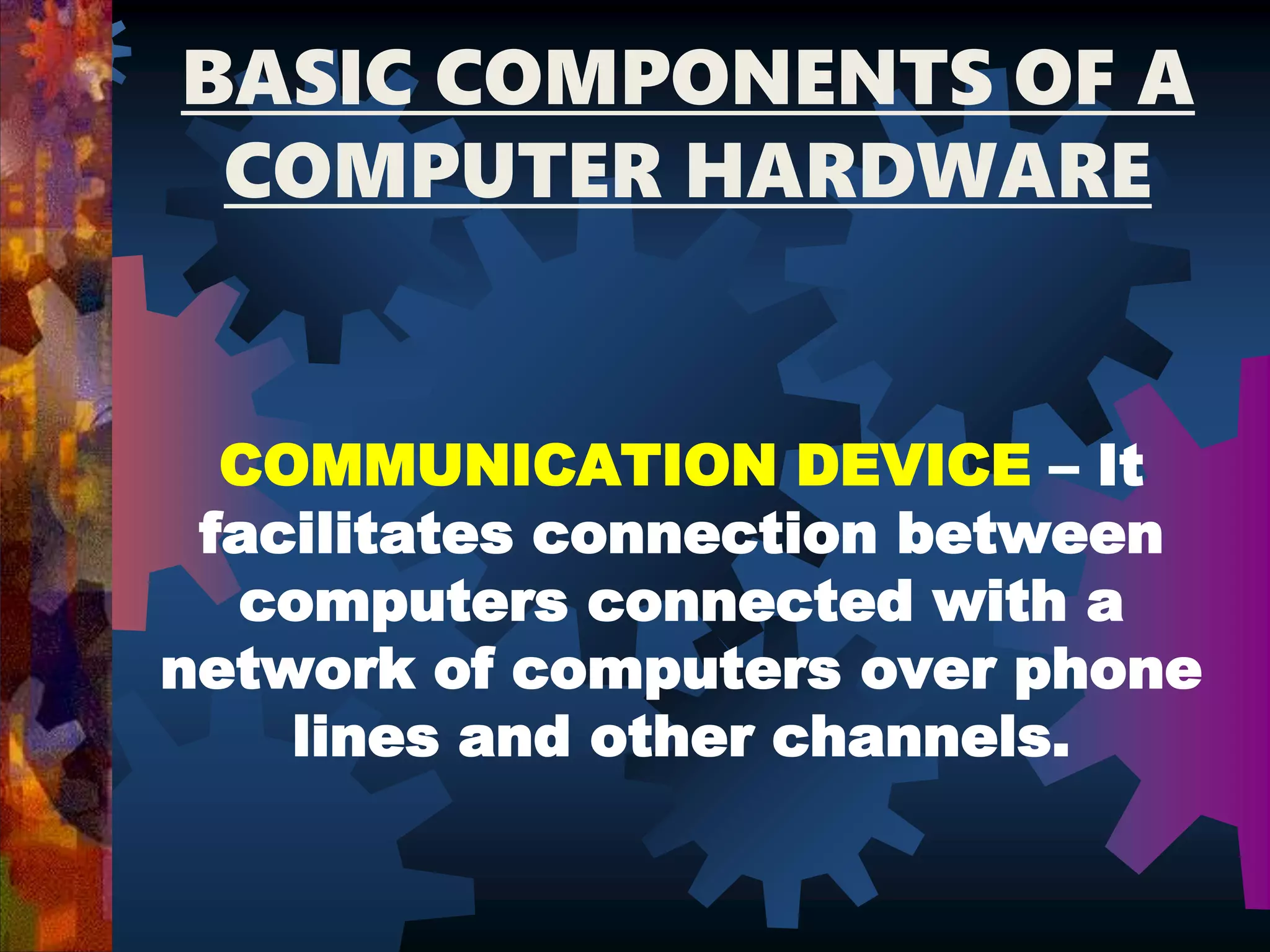 BASIC COMPONENTS OF A COMPUTER HARDWARE

COMMUNICATION DEVICE – It facilitates connection between computers connected with a network of computers over phone lines and other channels.